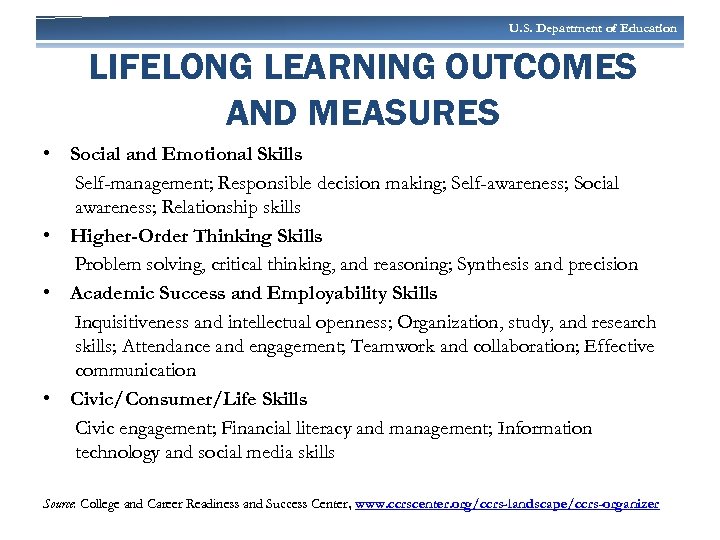 U.S. Department of Education

LIFELONG LEARNING OUTCOMES AND MEASURES

• Social and Emotional Skills
Self-management; Responsible decision making; Self-awareness; Social awareness; Relationship skills

• Higher-Order Thinking Skills
Problem solving, critical thinking, and reasoning; Synthesis and precision

• Academic Success and Employability Skills
Inquisitiveness and intellectual openness; Organization, study, and research skills; Attendance and engagement; Teamwork and collaboration; Effective communication

• Civic/Consumer/Life Skills
Civic engagement; Financial literacy and management; Information technology and social media skills

Source: College and Career Readiness and Success Center, www.ccrscenter.org/ccrs-landscape/ccrs-organizer